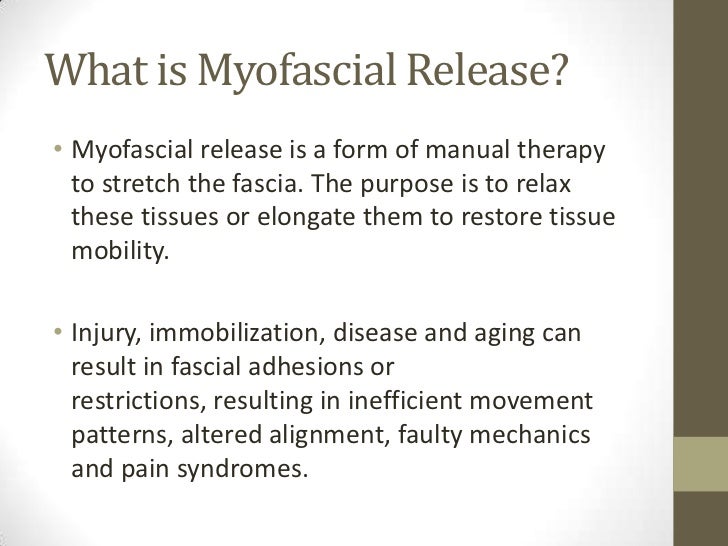 What is Myofascial Release?

• Myofascial release is a form of manual therapy to stretch the fascia. The purpose is to relax these tissues or elongate them to restore tissue mobility.

• Injury, immobilization, disease and aging can result in fascial adhesions or restrictions, resulting in inefficient movement patterns, altered alignment, faulty mechanics and pain syndromes.